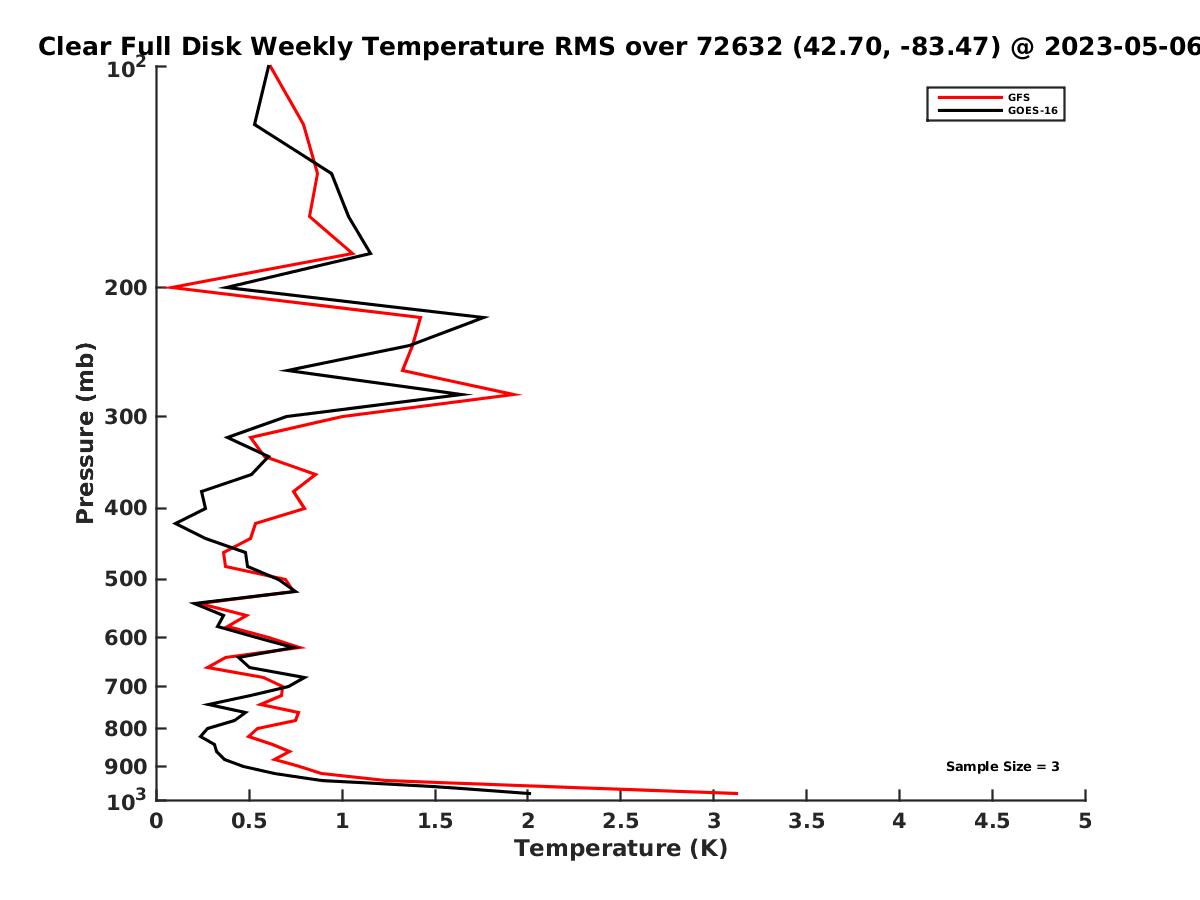 Clear Full Disk Weekly Temperature RMS over 72632 (42.70, -83.47) @ 2023-05-06

GFS
GOES-16

Pressure (mb)

$10^2$
200
300
400
500
600
700
800
900
$10^3$

Sample Size = 3

0
0.5
1
1.5
2
2.5
3
3.5
4
4.5
5

Temperature (K)